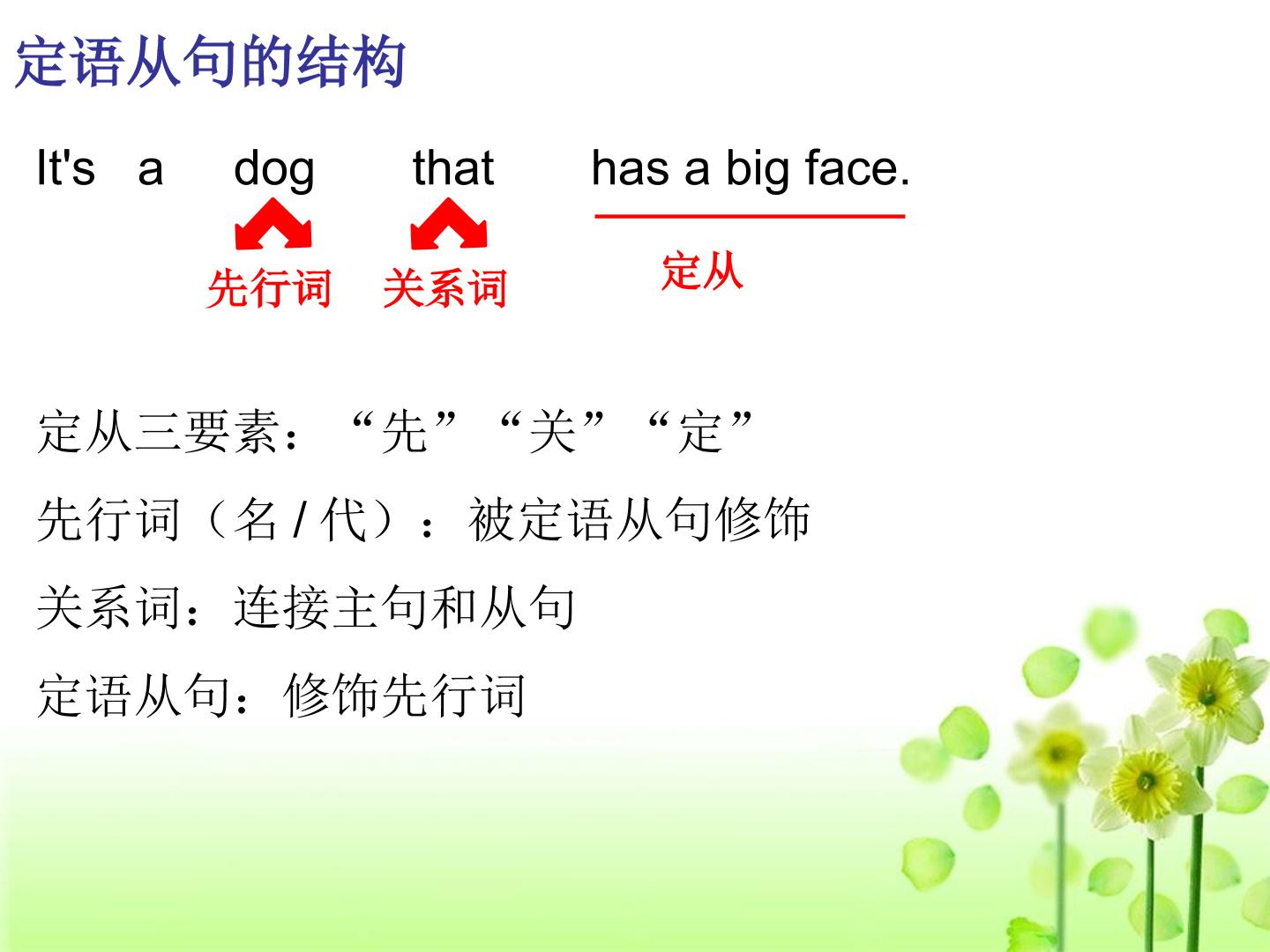 定语从句的结构

It's a dog that has a big face.

先行词 关系词 定从

定从三要素：“先”“关”“定”

先行词（名 / 代）：被定语从句修饰

关系词：连接主句和从句

定语从句：修饰先行词